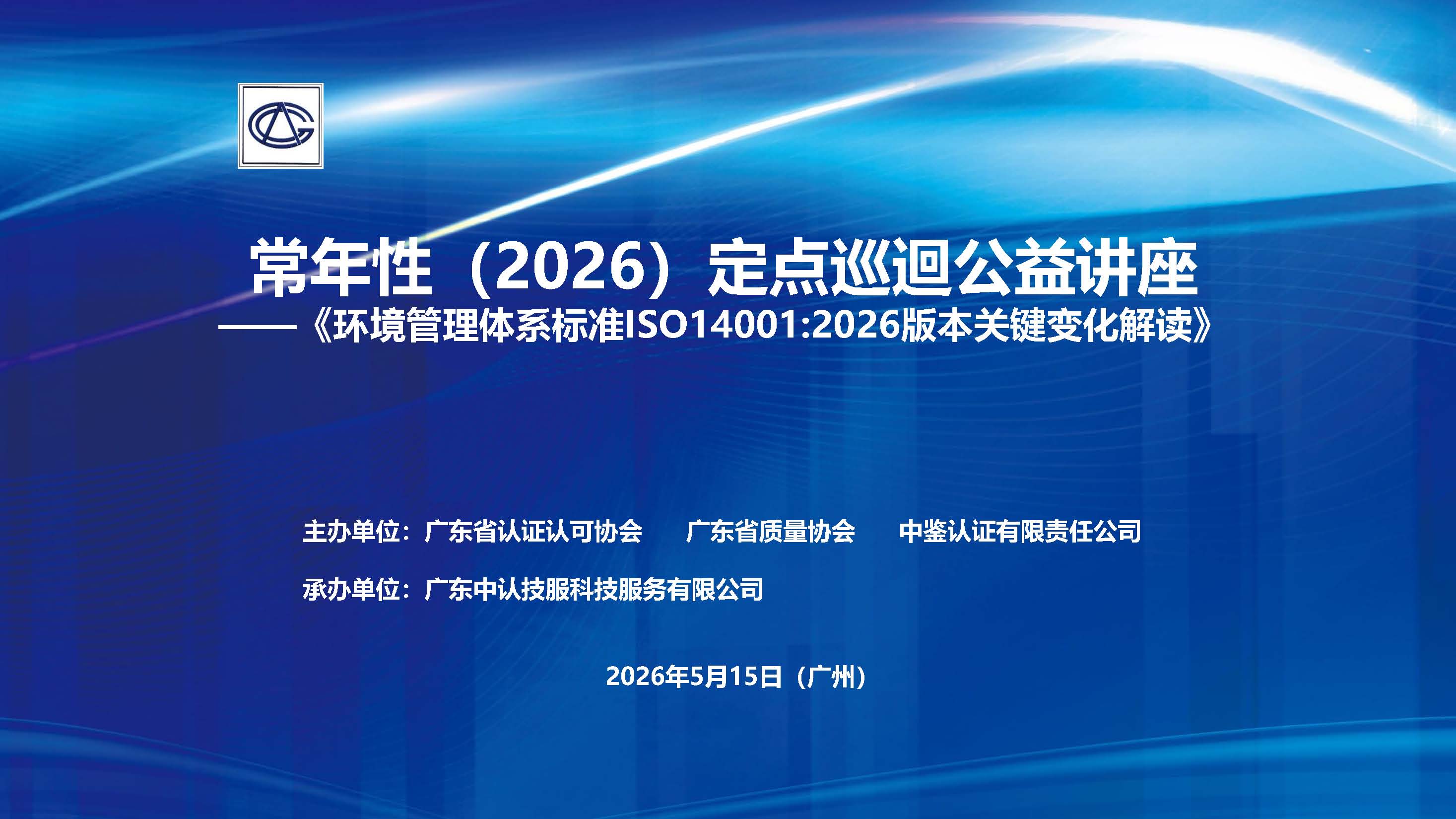 常年性（2026）定点巡迴公益讲座

——《环境管理体系标准ISO14001:2026版本关键变化解读》

主办单位：广东省认证认可协会　广东省质量协会　中鉴认证有限责任公司

承办单位：广东中认技服科技服务有限公司

2026年5月15日（广州）